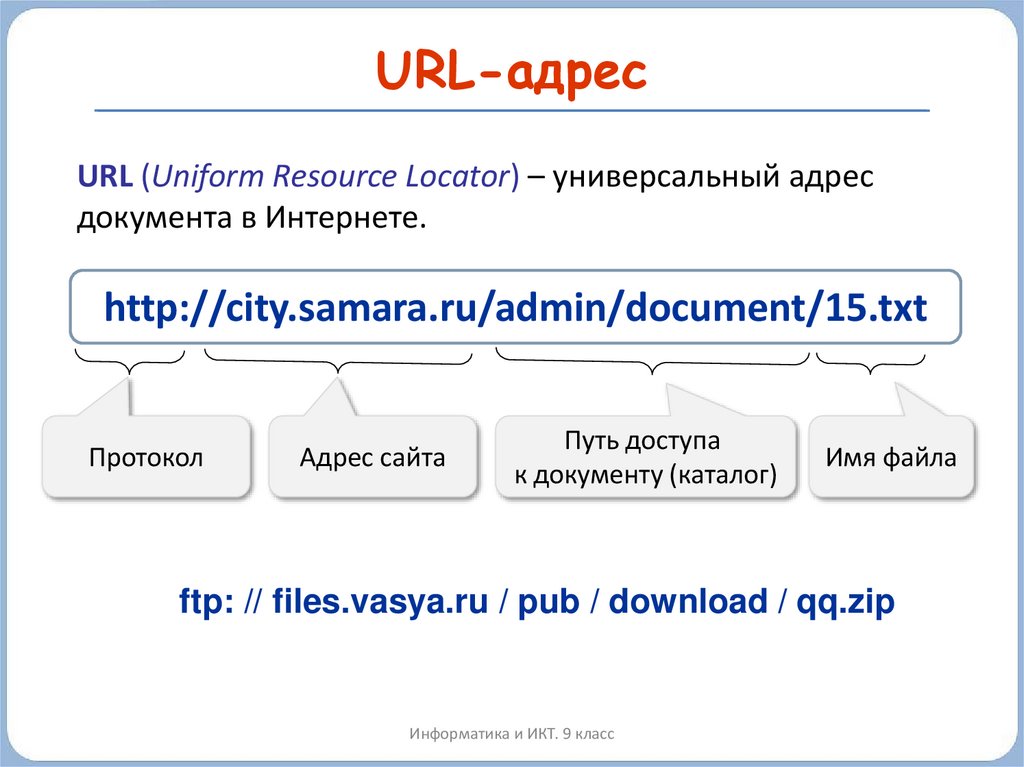 URL-адрес

URL (Uniform Resource Locator) – универсальный адрес документа в Интернете.

http://city.samara.ru/admin/document/15.txt

Протокол

Адрес сайта

Путь доступа к документу (каталог)

Имя файла

ftp: // files.vasya.ru / pub / download / qq.zip

Информатика и ИКТ. 9 класс